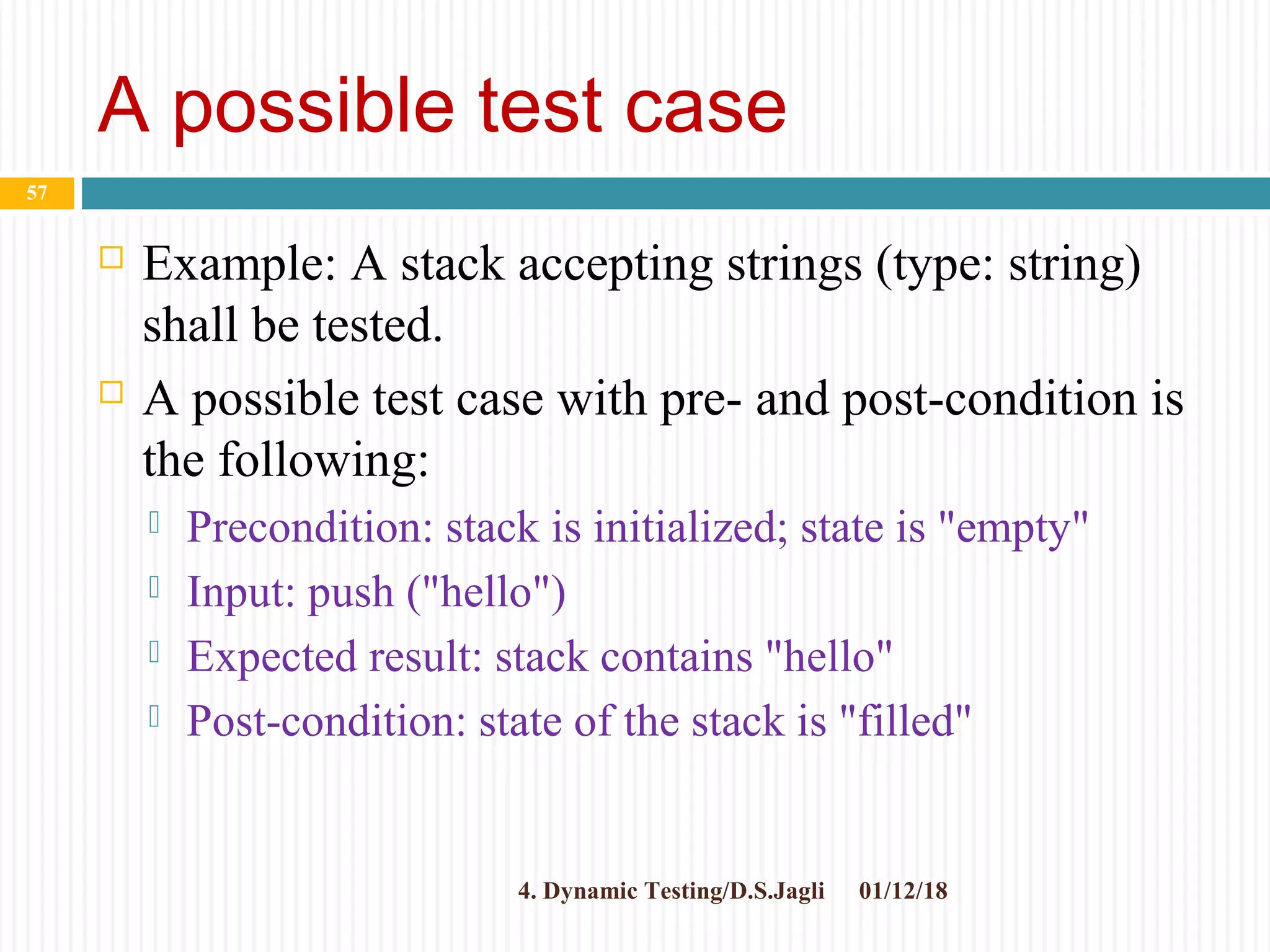 A possible test case

57

Example: A stack accepting strings (type: string) shall be tested.

A possible test case with pre- and post-condition is the following:

Precondition: stack is initialized; state is "empty"

Input: push ("hello")

Expected result: stack contains "hello"

Post-condition: state of the stack is "filled"

4. Dynamic Testing/D.S.Jagli 01/12/18